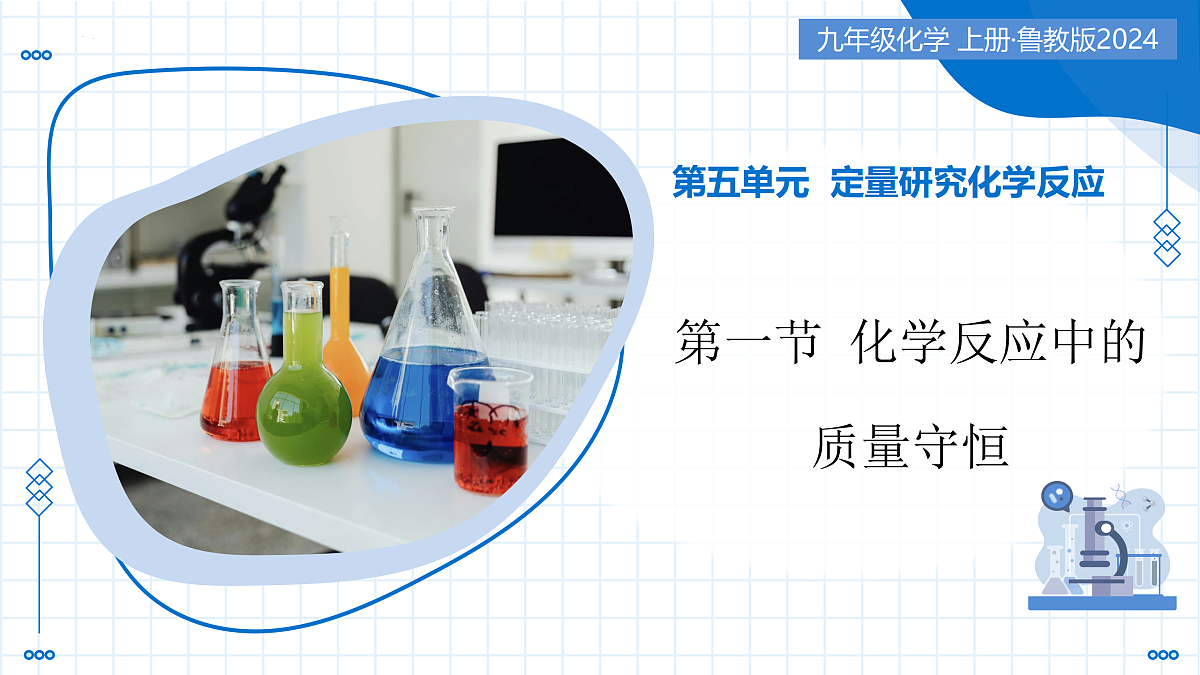 九年级化学 上册·鲁教版2024

第五单元 定量研究化学反应

第一节 化学反应中的质量守恒